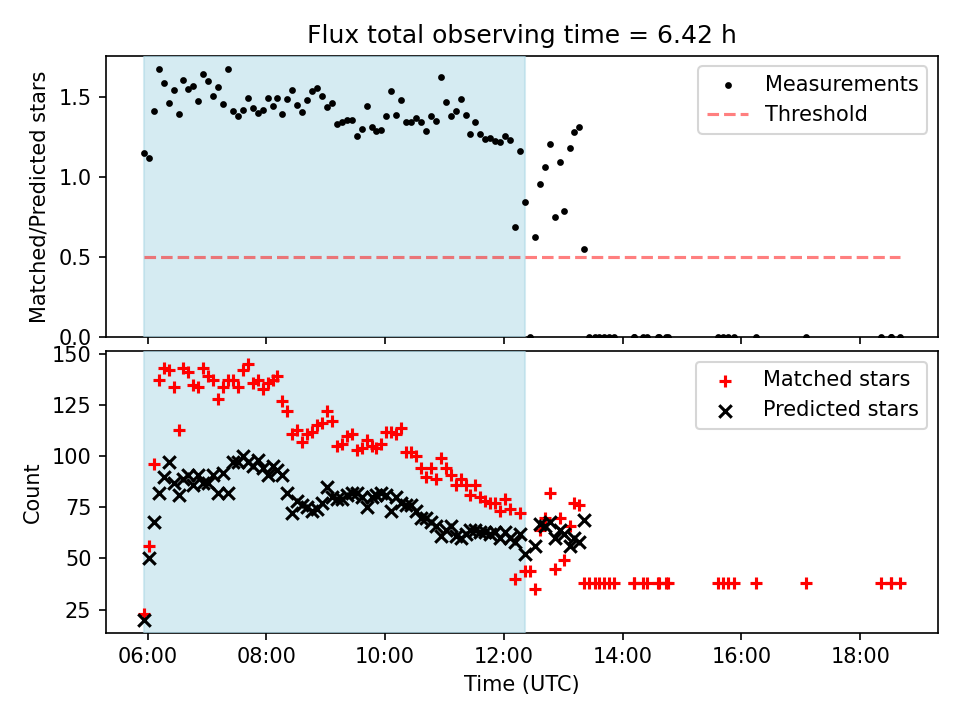 Flux total observing time = 6.42 h

Matched/Predicted stars

1.5
1.0
0.5
0.0

Measurements
Threshold

Count

150
125
100
75
50
25

Matched stars
Predicted stars

06:00
08:00
10:00
12:00
14:00
16:00
18:00

Time (UTC)